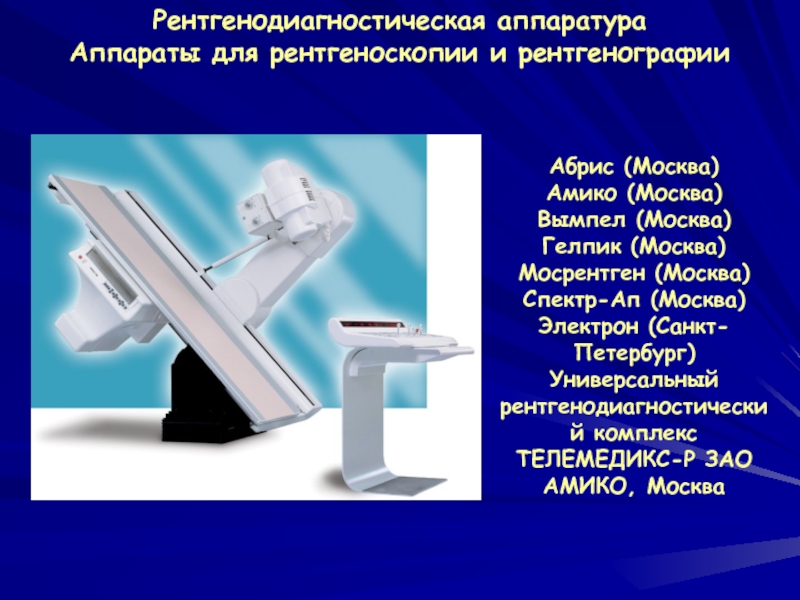 Рентгенодиагностическая аппаратура
Аппараты для рентгеноскопии и рентгенографии

Абрис (Москва)
Амико (Москва)
Вымпел (Москва)
Гелпик (Москва)
Мосрентген (Москва)
Спектр-Ап (Москва)
Электрон (Санкт-Петербург)
Универсальный рентгенодиагностический комплекс ТЕЛЕМЕДИКС-Р ЗАО АМИКО, Москва